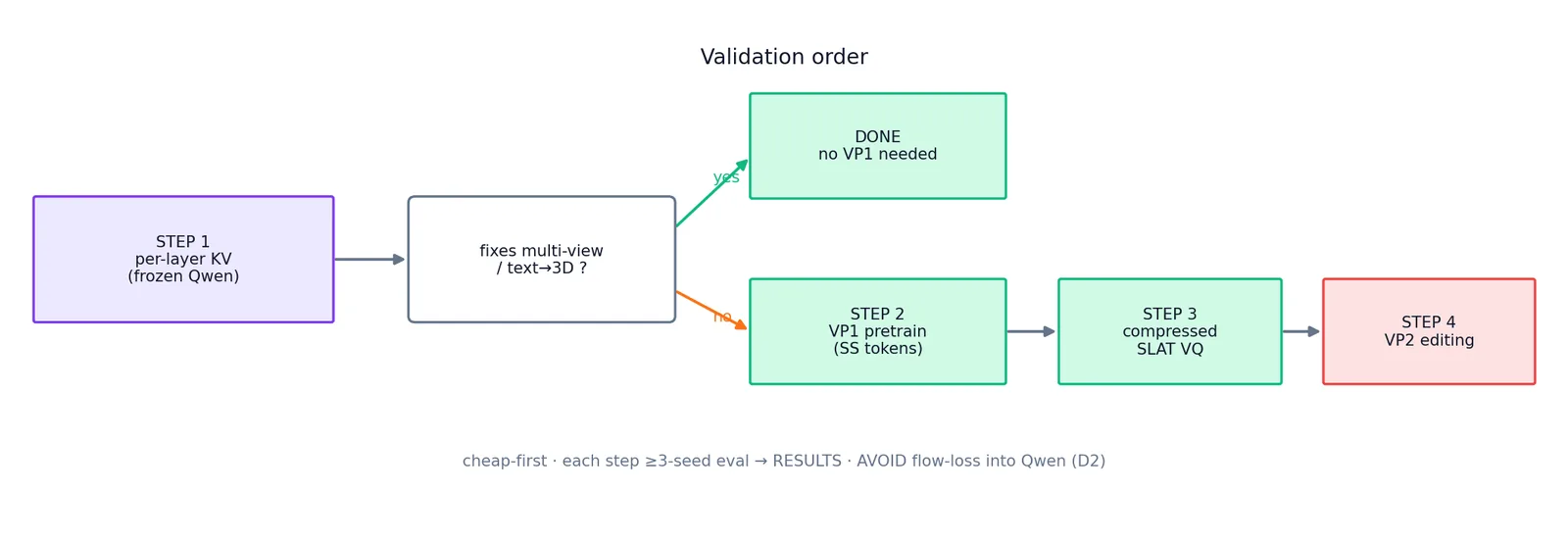 Validation order

STEP 1
per-layer KV
(frozen Qwen)

fixes multi-view
/ text→3D ?

yes

DONE
no VP1 needed

no

STEP 2
VP1 pretrain
(SS tokens)

STEP 3
compressed
SLAT VQ

STEP 4
VP2 editing

cheap-first · each step ≥3-seed eval → RESULTS · AVOID flow-loss into Qwen (D2)